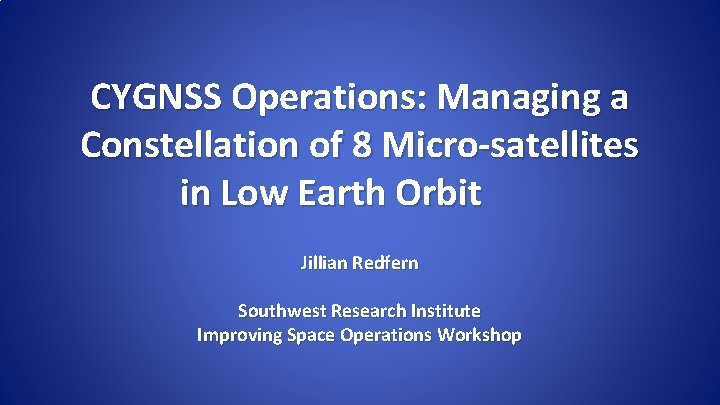 CYGNSS Operations: Managing a Constellation of 8 Micro-satellites in Low Earth Orbit

Jillian Redfern

Southwest Research Institute
Improving Space Operations Workshop